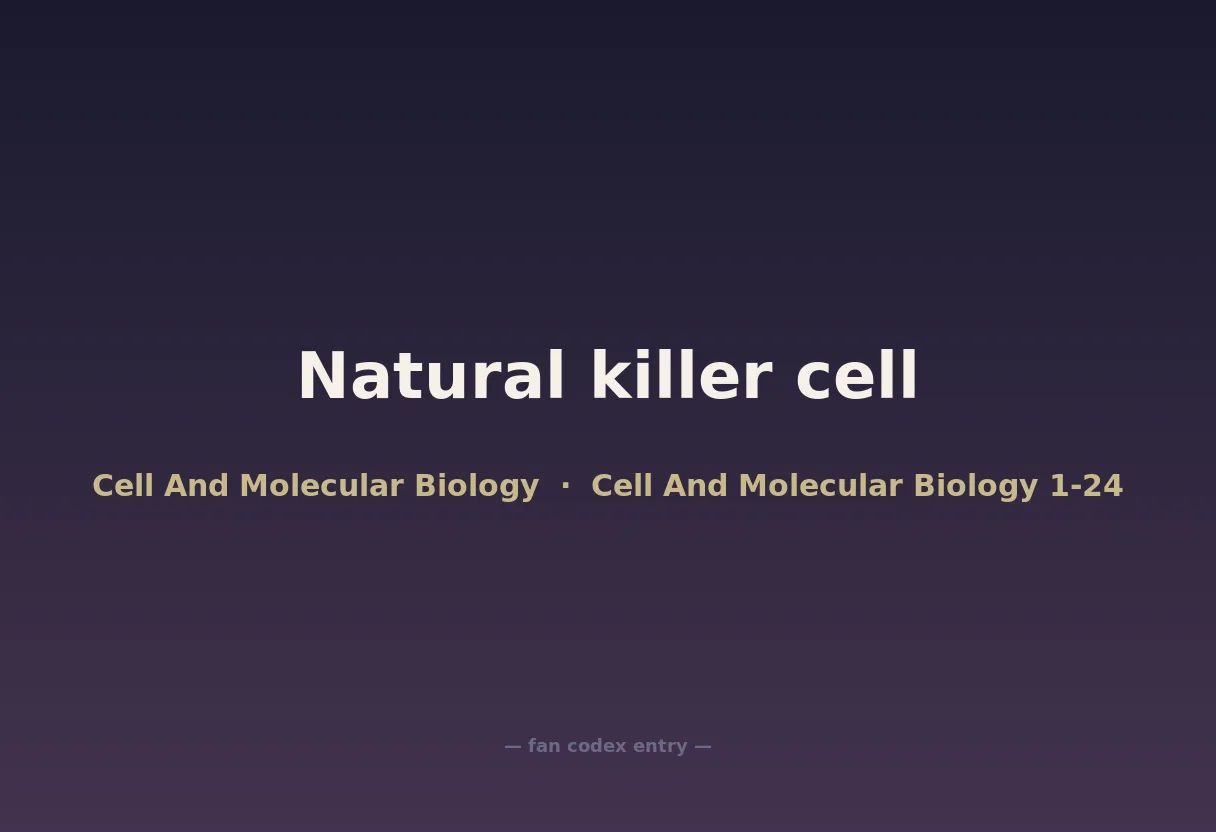 Natural killer cell

Cell And Molecular Biology · Cell And Molecular Biology 1-24

— fan codex entry —